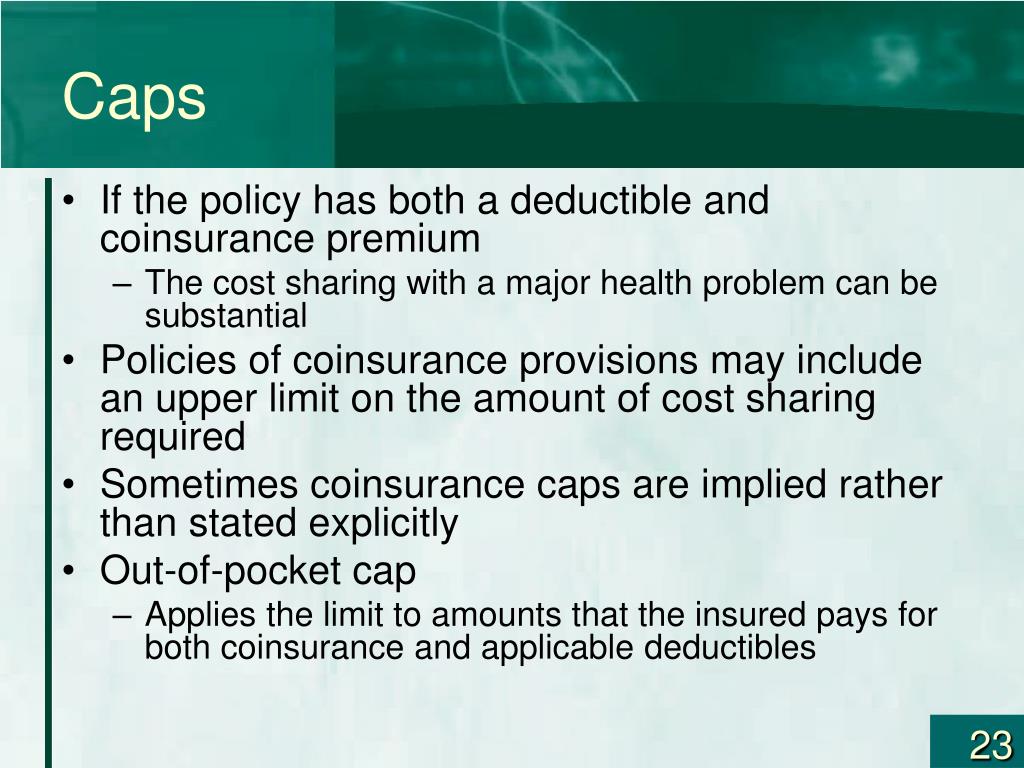 Caps

• If the policy has both a deductible and coinsurance premium
  – The cost sharing with a major health problem can be substantial
• Policies of coinsurance provisions may include an upper limit on the amount of cost sharing required
• Sometimes coinsurance caps are implied rather than stated explicitly
• Out-of-pocket cap
  – Applies the limit to amounts that the insured pays for both coinsurance and applicable deductibles

23